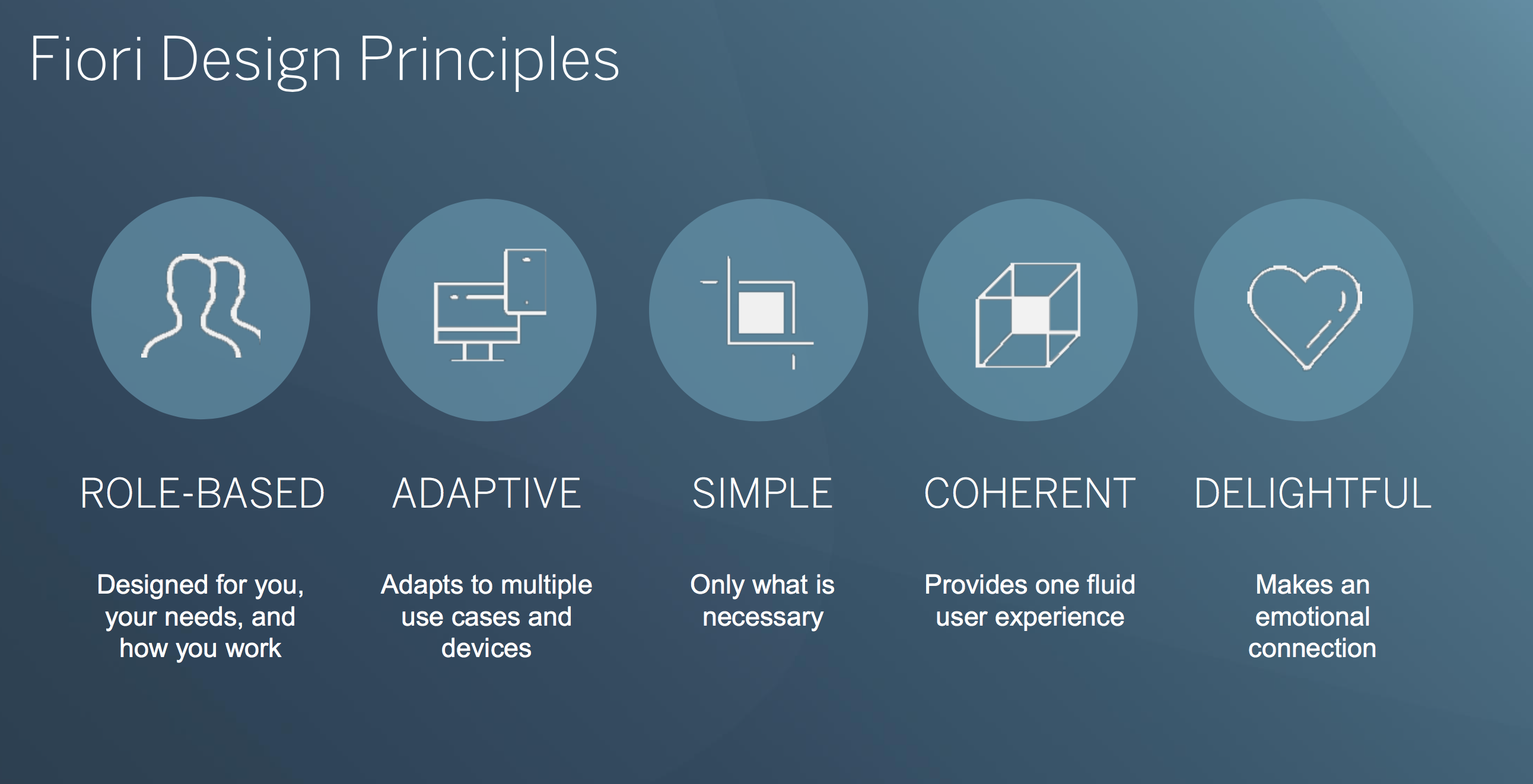 Fiori Design Principles

ROLE-BASED

Designed for you, your needs, and how you work

ADAPTIVE

Adapts to multiple use cases and devices

SIMPLE

Only what is necessary

COHERENT

Provides one fluid user experience

DELIGHTFUL

Makes an emotional connection